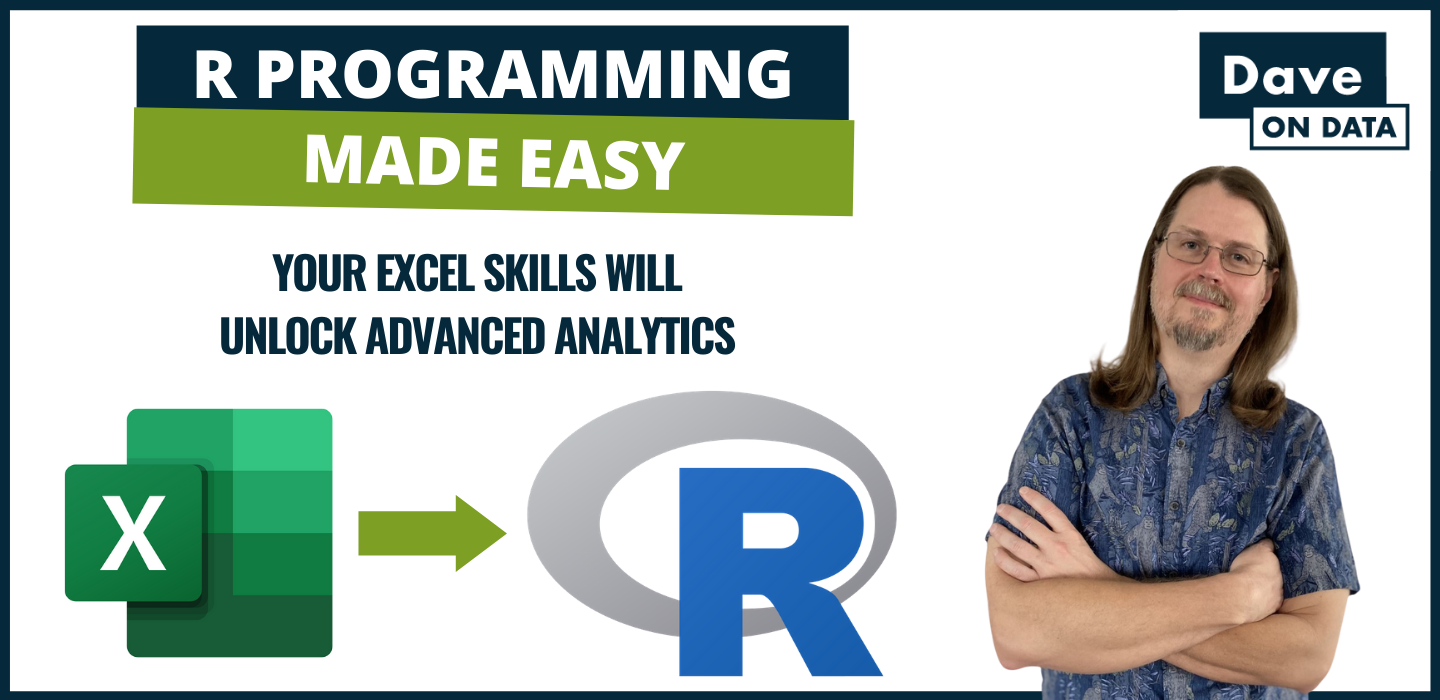 R PROGRAMMING
MADE EASY

Dave
ON DATA

YOUR EXCEL SKILLS WILL
UNLOCK ADVANCED ANALYTICS

X

R